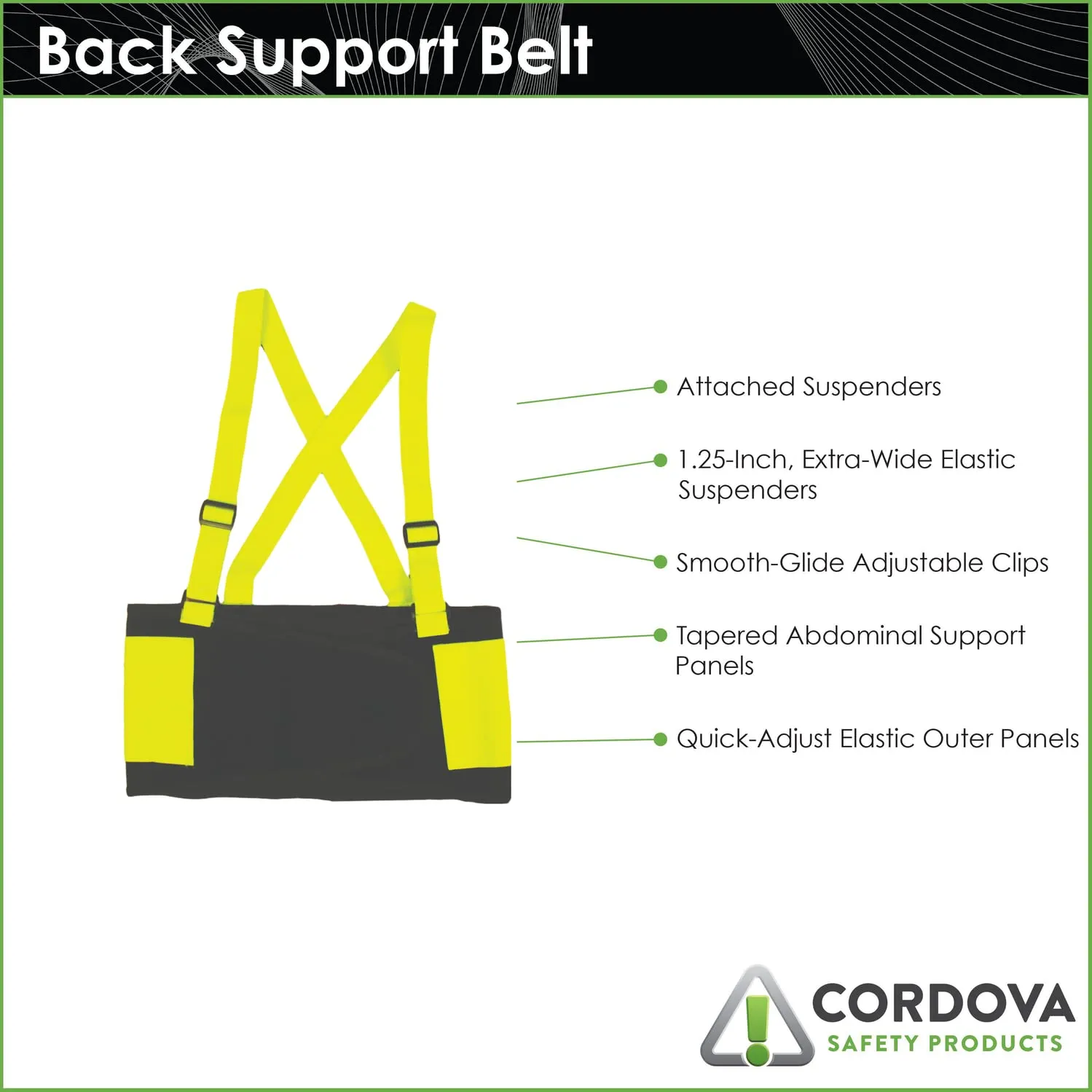 Back Support Belt

Attached Suspenders

1.25-Inch, Extra-Wide Elastic Suspenders

Smooth-Glide Adjustable Clips

Tapered Abdominal Support Panels

Quick-Adjust Elastic Outer Panels

CORDOVA
SAFETY PRODUCTS